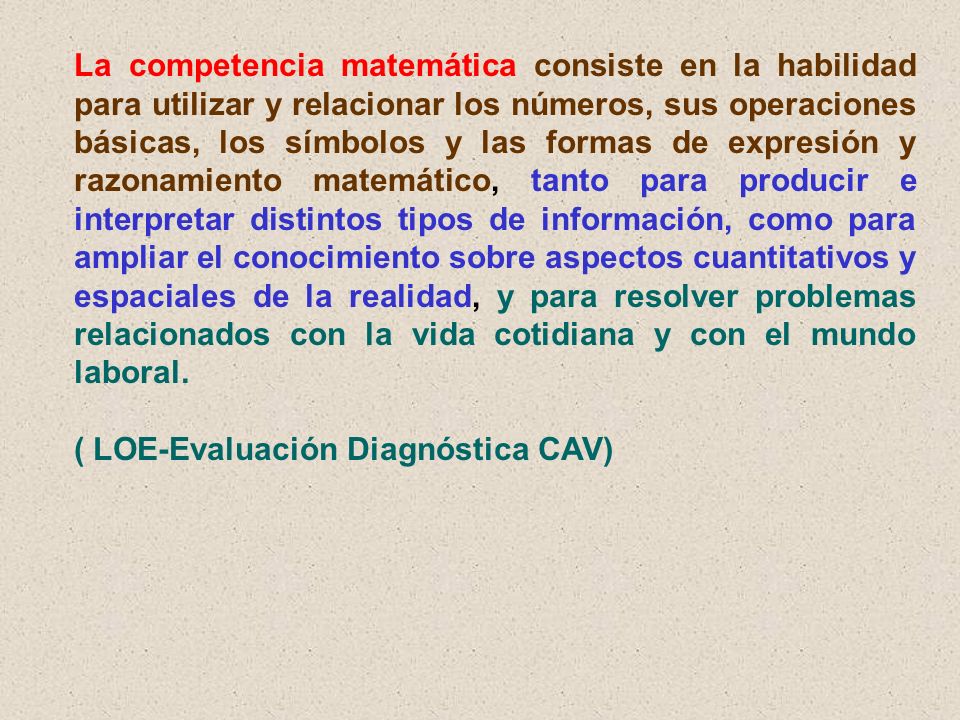 La competencia matemática consiste en la habilidad para utilizar y relacionar los números, sus operaciones básicas, los símbolos y las formas de expresión y razonamiento matemático, tanto para producir e interpretar distintos tipos de información, como para ampliar el conocimiento sobre aspectos cuantitativos y espaciales de la realidad, y para resolver problemas relacionados con la vida cotidiana y con el mundo laboral.

( LOE-Evaluación Diagnóstica CAV)